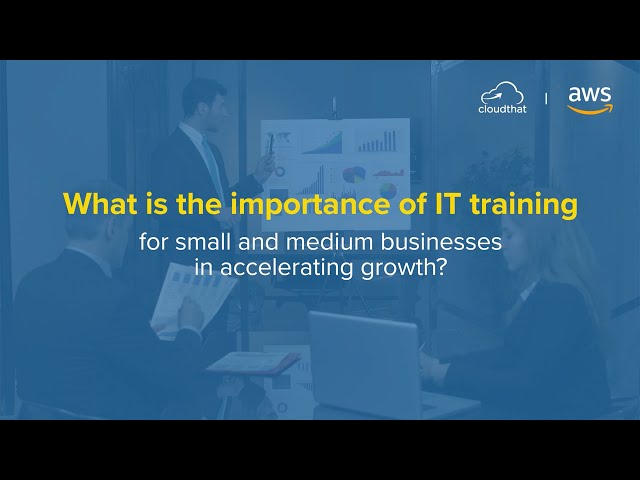 cloudthat | aws

What is the importance of IT training
for small and medium businesses in accelerating growth?